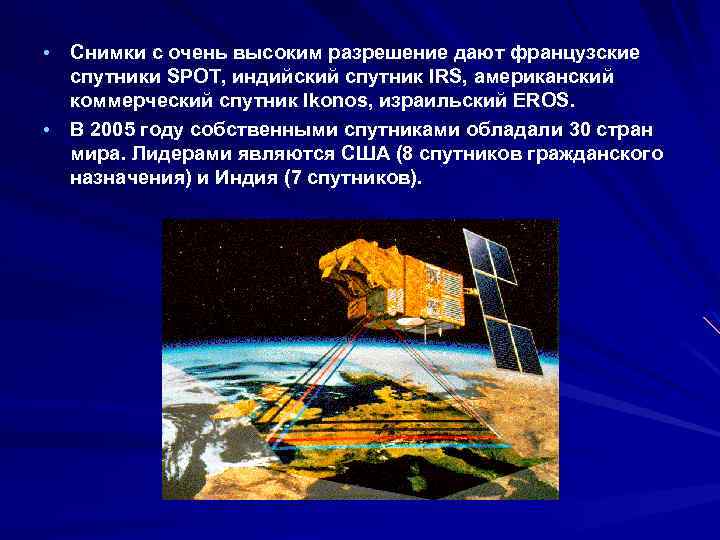 • Снимки с очень высоким разрешение дают французские спутники SPOT, индийский спутник IRS, американский коммерческий спутник Ikonos, израильский EROS.

• В 2005 году собственными спутниками обладали 30 стран мира. Лидерами являются США (8 спутников гражданского назначения) и Индия (7 спутников).